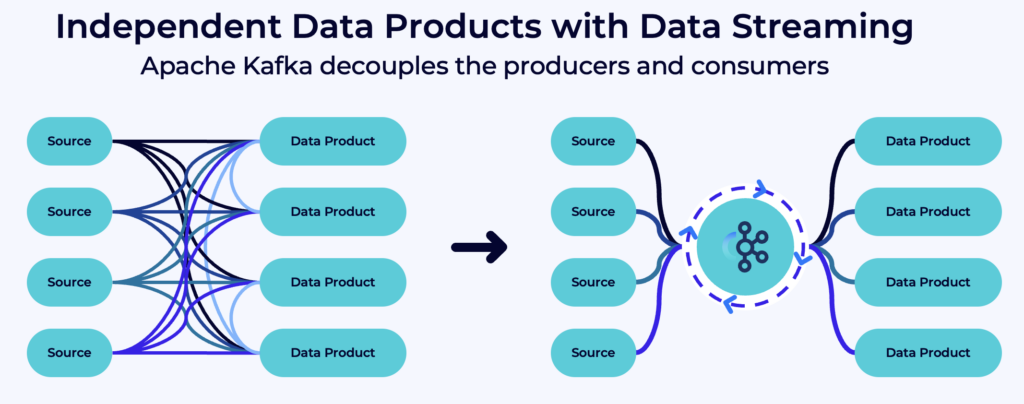 Independent Data Products with Data Streaming
Apache Kafka decouples the producers and consumers

Source
Source
Source
Source

Data Product
Data Product
Data Product
Data Product

Source
Source
Source
Source

Data Product
Data Product
Data Product
Data Product